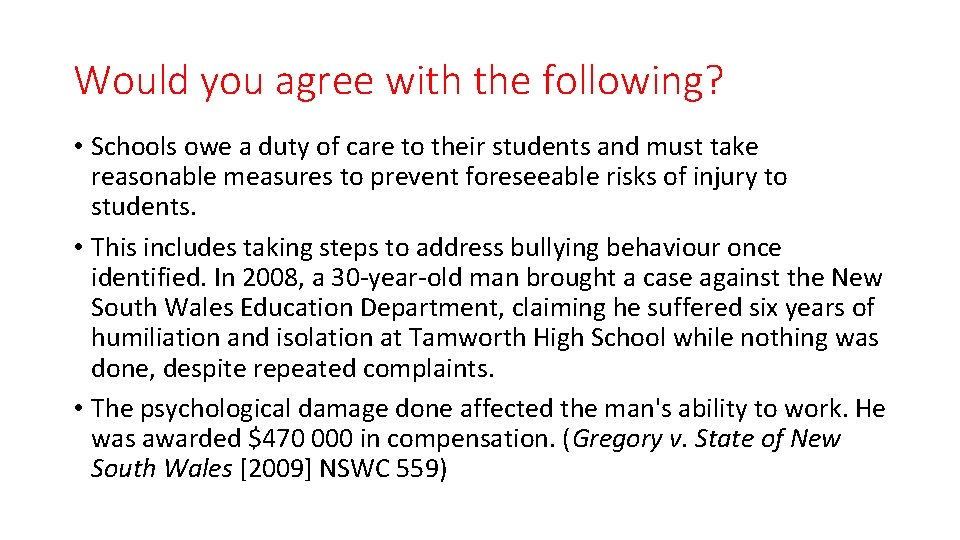 Would you agree with the following?

• Schools owe a duty of care to their students and must take reasonable measures to prevent foreseeable risks of injury to students.

• This includes taking steps to address bullying behaviour once identified. In 2008, a 30-year-old man brought a case against the New South Wales Education Department, claiming he suffered six years of humiliation and isolation at Tamworth High School while nothing was done, despite repeated complaints.

• The psychological damage done affected the man's ability to work. He was awarded \$470 000 in compensation. (Gregory v. State of New South Wales [2009] NSWC 559)